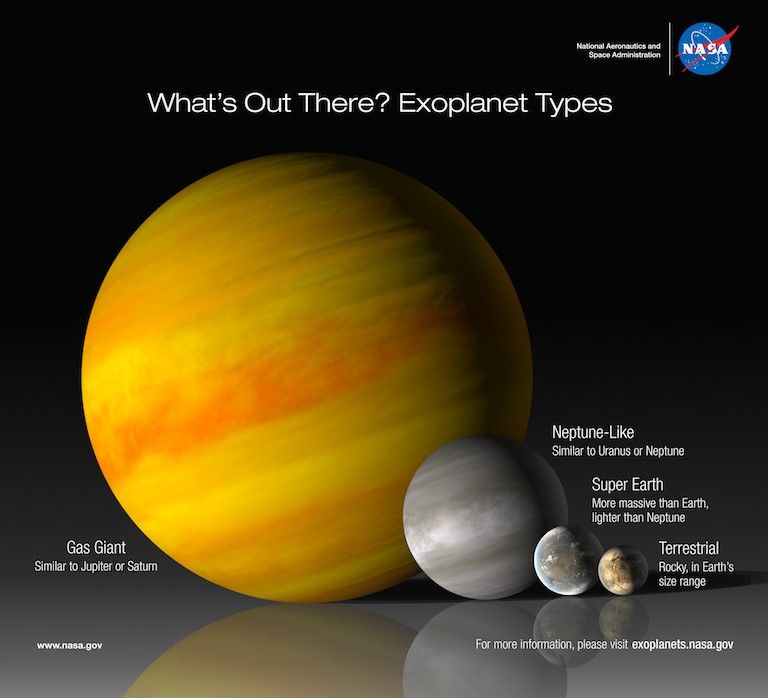 National Aeronautics and Space Administration

NASA

What's Out There? Exoplanet Types

Neptune-Like
Similar to Uranus or Neptune

Super Earth
More massive than Earth, lighter than Neptune

Gas Giant
Similar to Jupiter or Saturn

Terrestrial
Rocky, in Earth's size range

www.nasa.gov

For more information, please visit exoplanets.nasa.gov